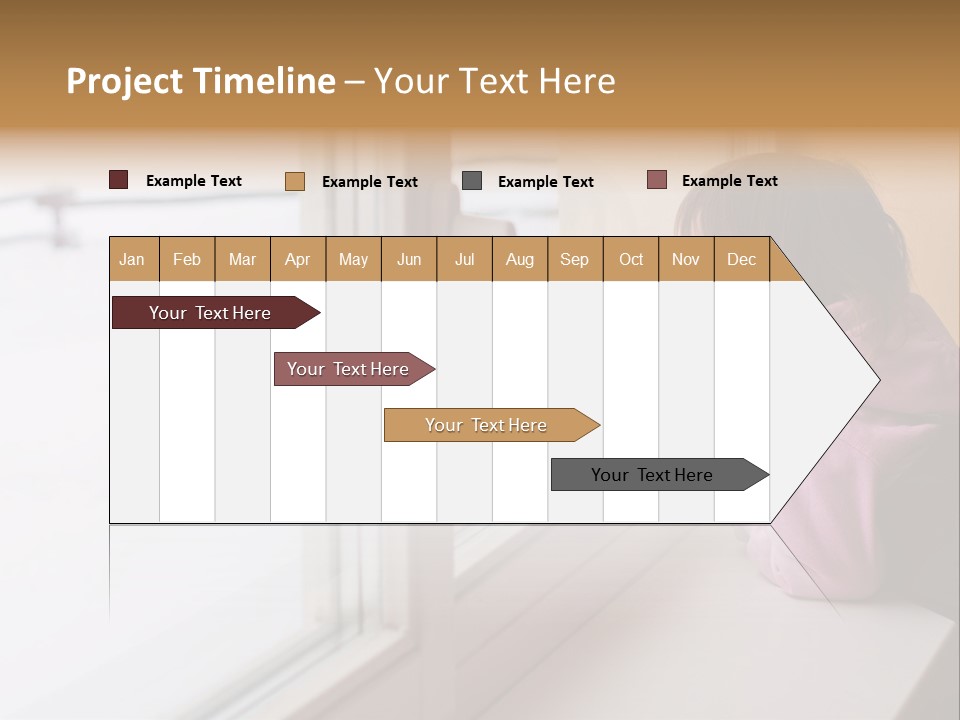 Project Timeline – Your Text Here

Example Text
Example Text
Example Text
Example Text

| Jan | Feb | Mar | Apr | May | Jun | Jul | Aug | Sep | Oct | Nov | Dec |
|---|---|---|---|---|---|---|---|---|---|---|---|

Your Text Here
Your Text Here
Your Text Here
Your Text Here